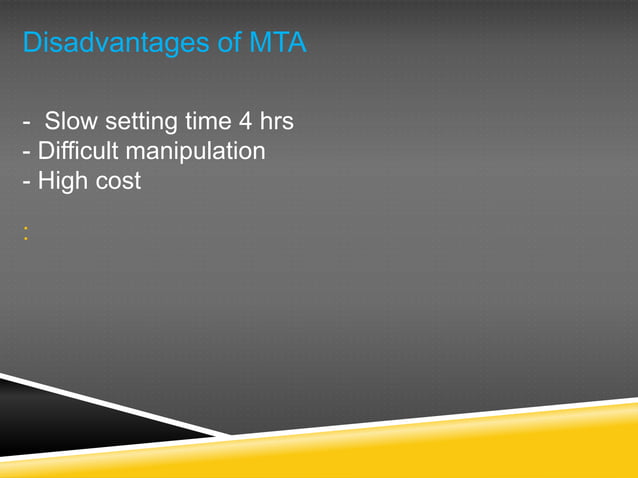 Disadvantages of MTA

- Slow setting time 4 hrs
- Difficult manipulation
- High cost

: